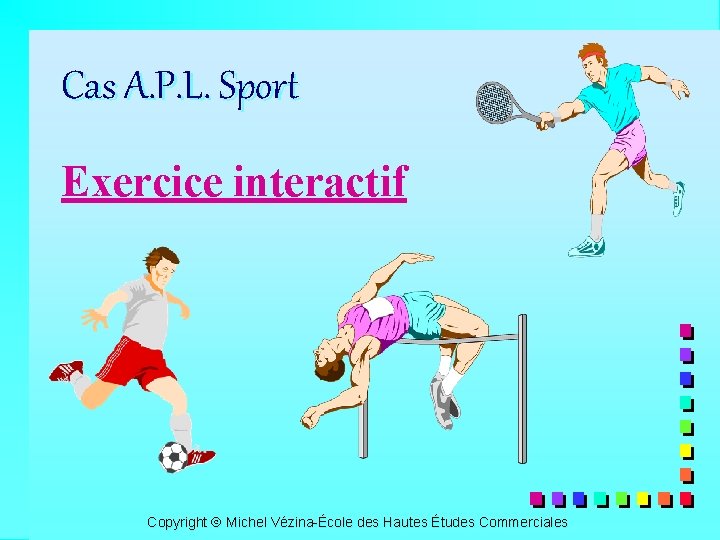 Cas A.P.L. Sport

Exercice interactif

Copyright © Michel Vézina-École des Hautes Études Commerciales